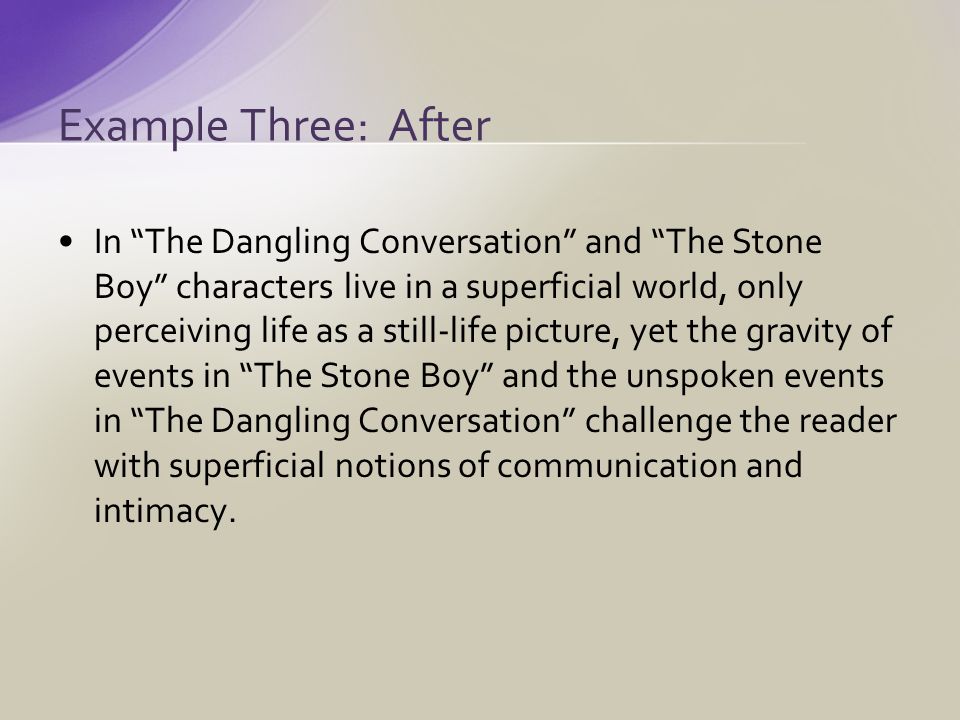 Example Three: After

• In “The Dangling Conversation” and “The Stone Boy” characters live in a superficial world, only perceiving life as a still-life picture, yet the gravity of events in “The Stone Boy” and the unspoken events in “The Dangling Conversation” challenge the reader with superficial notions of communication and intimacy.